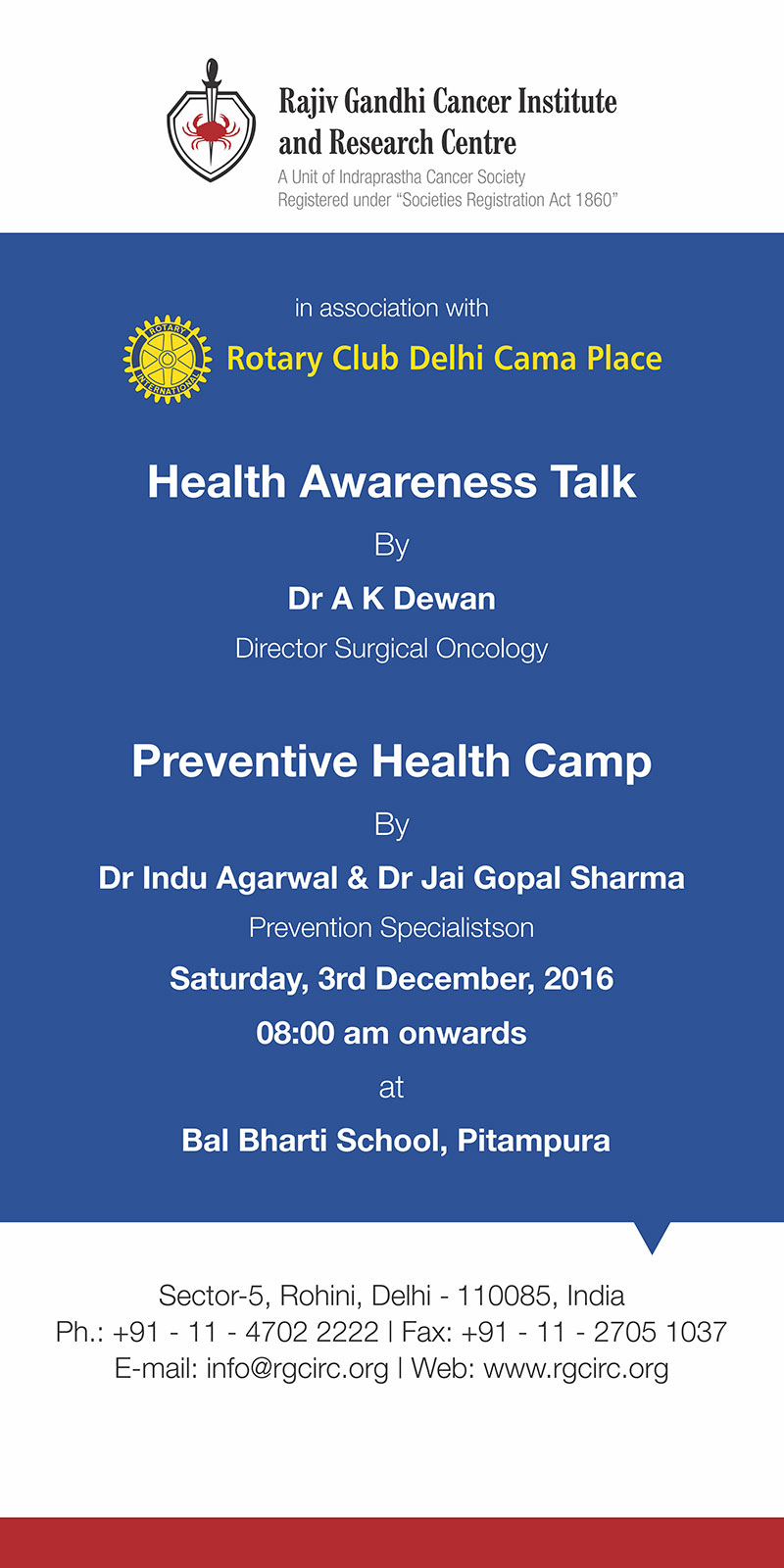 Rajiv Gandhi Cancer Institute and Research Centre
A Unit of Indraprastha Cancer Society
Registered under "Societies Registration Act 1860"

in association with

ROTARY INTERNATIONAL

Rotary Club Delhi Cama Place

Health Awareness Talk

By

Dr A K Dewan

Director Surgical Oncology

Preventive Health Camp

By

Dr Indu Agarwal & Dr Jai Gopal Sharma

Prevention Specialistson

Saturday, 3rd December, 2016

08:00 am onwards

at

Bal Bharti School, Pitampura

Sector-5, Rohini, Delhi - 110085, India
Ph.: +91 - 11 - 4702 2222 | Fax: +91 - 11 - 2705 1037
E-mail: info@rgcirc.org | Web: www.rgcirc.org